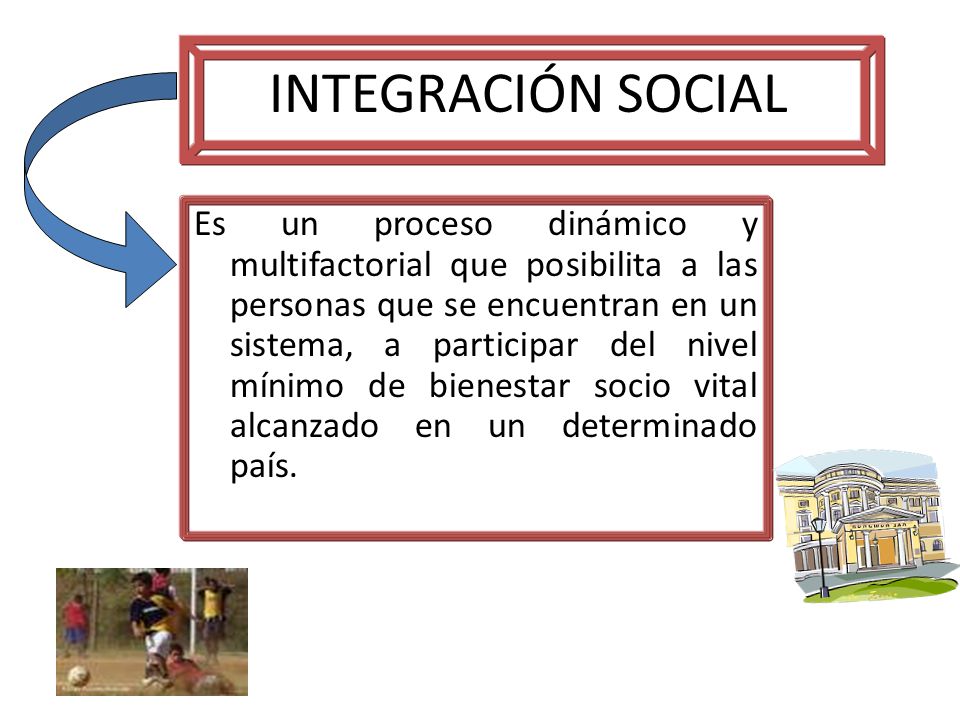 INTEGRACIÓN SOCIAL

Es un proceso dinámico y multifactorial que posibilita a las personas que se encuentran en un sistema, a participar del nivel mínimo de bienestar socio vital alcanzado en un determinado país.